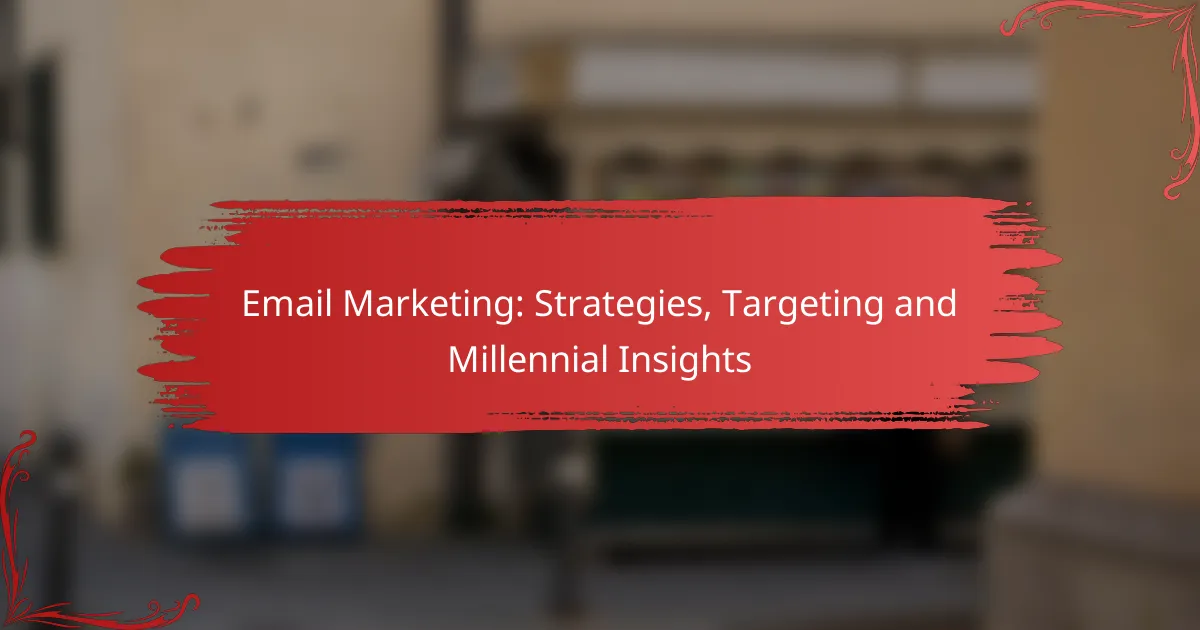 Email Marketing: Strategies, Targeting and Millennial Insights